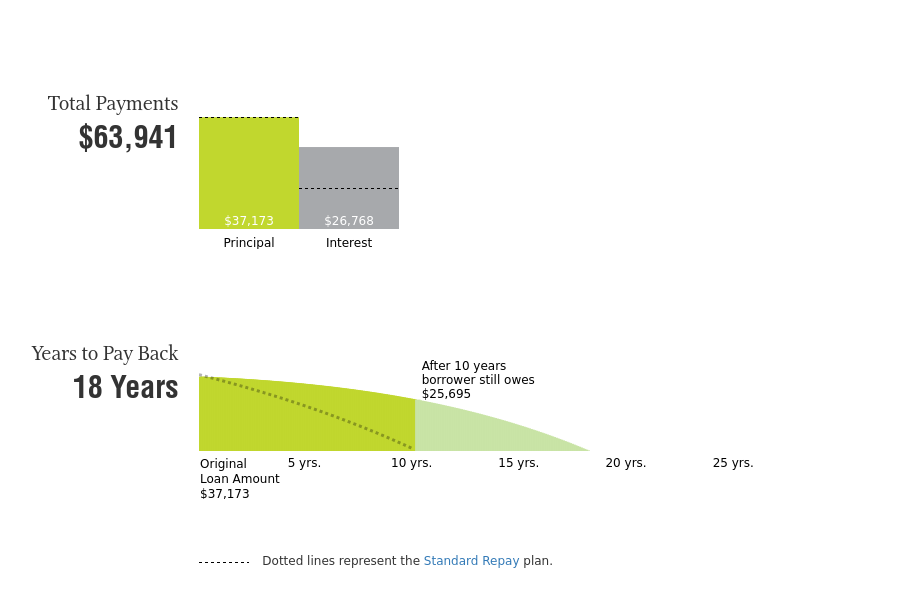 Total Payments
$63,941

$37,173
Principal

$26,768
Interest

Years to Pay Back
18 Years

After 10 years borrower still owes $25,695

Original Loan Amount $37,173
5 yrs.
10 yrs.
15 yrs.
20 yrs.
25 yrs.

Dotted lines represent the Standard Repay plan.